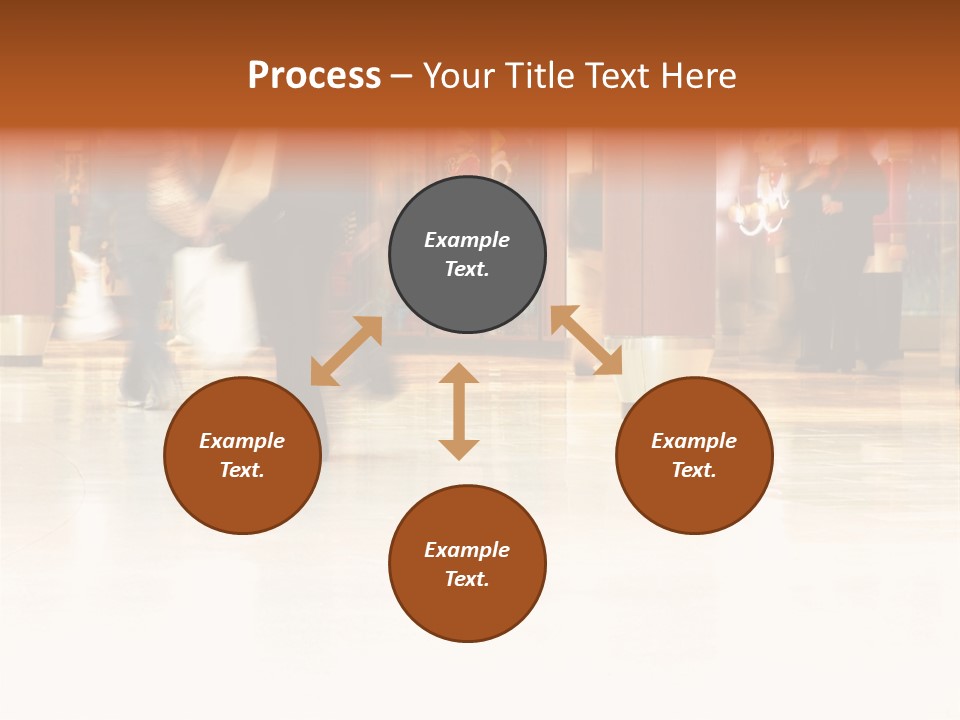 Process – Your Title Text Here

Example Text.

Example Text.

Example Text.

Example Text.